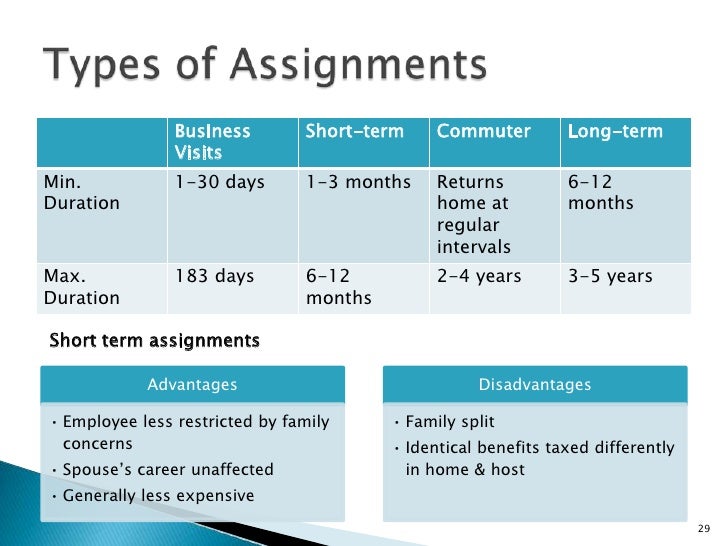 Types of Assignments

| | Business Visits | Short-term | Commuter | Long-term |
|---|---|---|---|---|
| Min. Duration | 1-30 days | 1-3 months | Returns home at regular intervals | 6-12 months |
| Max. Duration | 183 days | 6-12 months | 2-4 years | 3-5 years |

Short term assignments

Advantages

• Employee less restricted by family concerns
• Spouse's career unaffected
• Generally less expensive

Disadvantages

• Family split
• Identical benefits taxed differently in home & host

29